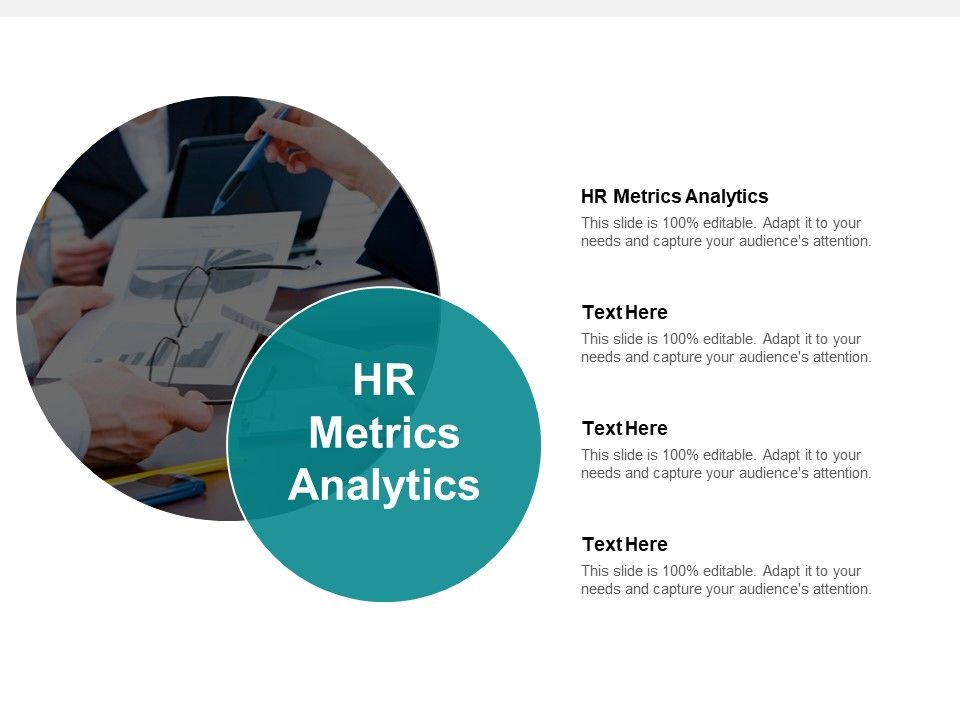 HR Metrics Analytics

HR Metrics Analytics
This slide is 100% editable. Adapt it to your needs and capture your audience's attention.

Text Here
This slide is 100% editable. Adapt it to your needs and capture your audience's attention.

Text Here
This slide is 100% editable. Adapt it to your needs and capture your audience's attention.

Text Here
This slide is 100% editable. Adapt it to your needs and capture your audience's attention.